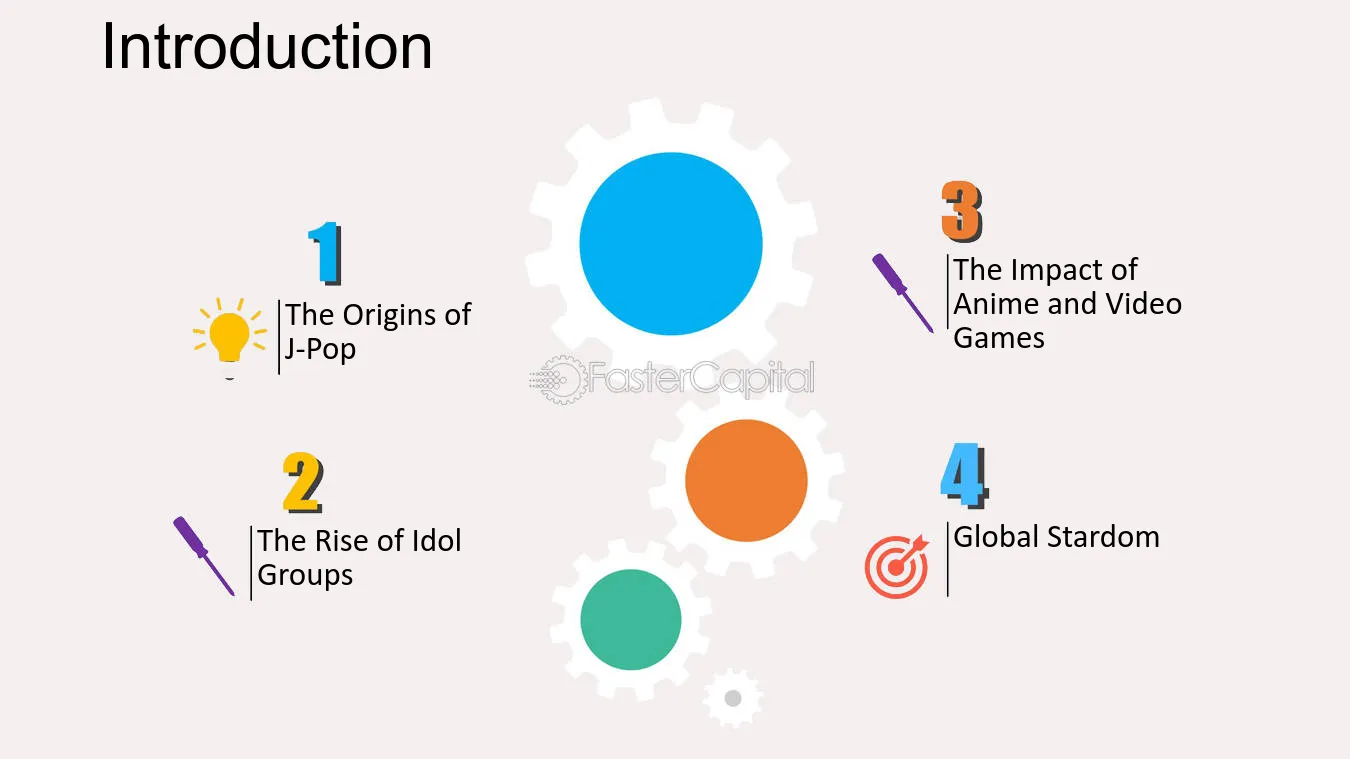 Introduction

1
The Origins of J-Pop

2
The Rise of Idol Groups

FasterCapital

3
The Impact of Anime and Video Games

4
Global Stardom